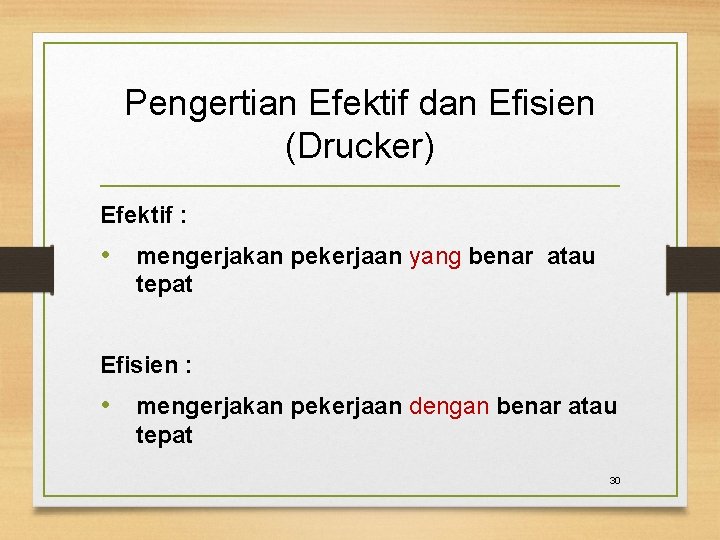 Pengertian Efektif dan Efisien (Drucker)

Efektif :

• mengerjakan pekerjaan yang benar atau tepat

Efisien :

• mengerjakan pekerjaan dengan benar atau tepat

30